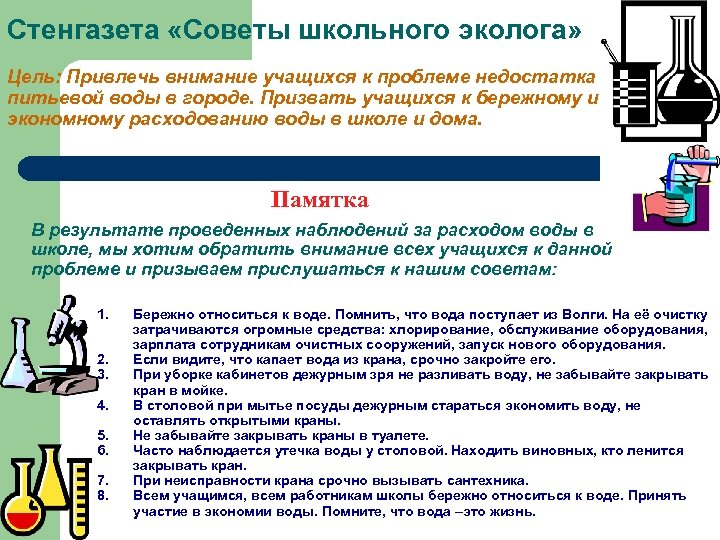 Стенгазета «Советы школьного эколога»

Цель: Привлечь внимание учащихся к проблеме недостатка питьевой воды в городе. Призвать учащихся к бережному и экономному расходованию воды в школе и дома.

Памятка

В результате проведенных наблюдений за расходом воды в школе, мы хотим обратить внимание всех учащихся к данной проблеме и призываем прислушаться к нашим советам:

1. Бережно относиться к воде. Помнить, что вода поступает из Волги. На её очистку затрачиваются огромные средства: хлорирование, обслуживание оборудования, зарплата сотрудникам очистных сооружений, запуск нового оборудования.
2. Если видите, что капает вода из крана, срочно закройте его.
3. При уборке кабинетов дежурным зря не разливать воду, не забывайте закрывать кран в мойке.
4. В столовой при мытье посуды дежурным стараться экономить воду, не оставлять открытыми краны.
5. Не забывайте закрывать краны в туалете.
6. Часто наблюдается утечка воды у столовой. Находить виновных, кто ленится закрывать кран.
7. При неисправности крана срочно вызывать сантехника.
8. Всем учащимся, всем работникам школы бережно относиться к воде. Принять участие в экономии воды. Помните, что вода –это жизнь.